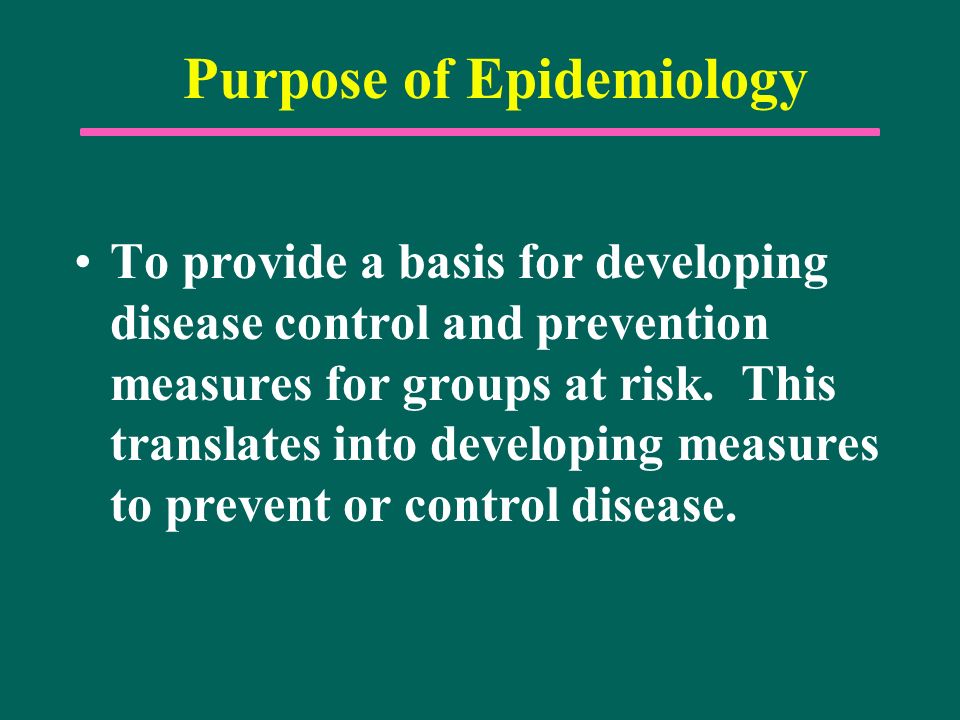 Purpose of Epidemiology

• To provide a basis for developing disease control and prevention measures for groups at risk. This translates into developing measures to prevent or control disease.